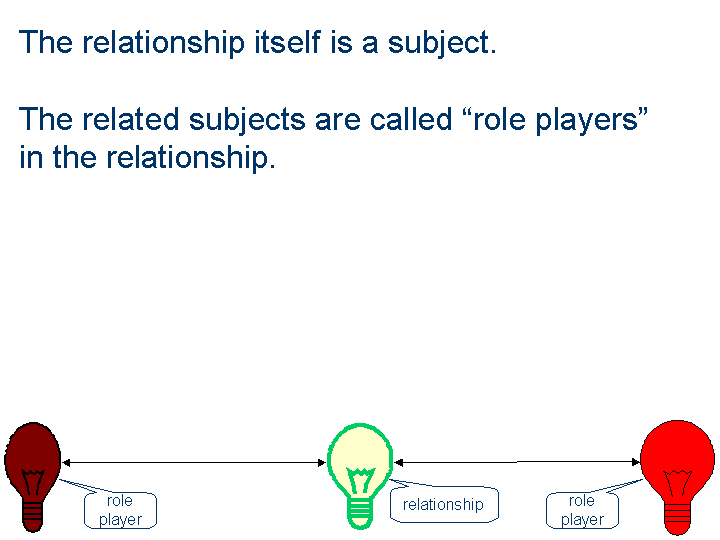 The relationship itself is a subject.

The related subjects are called “role players” in the relationship.

role player

relationship

role player